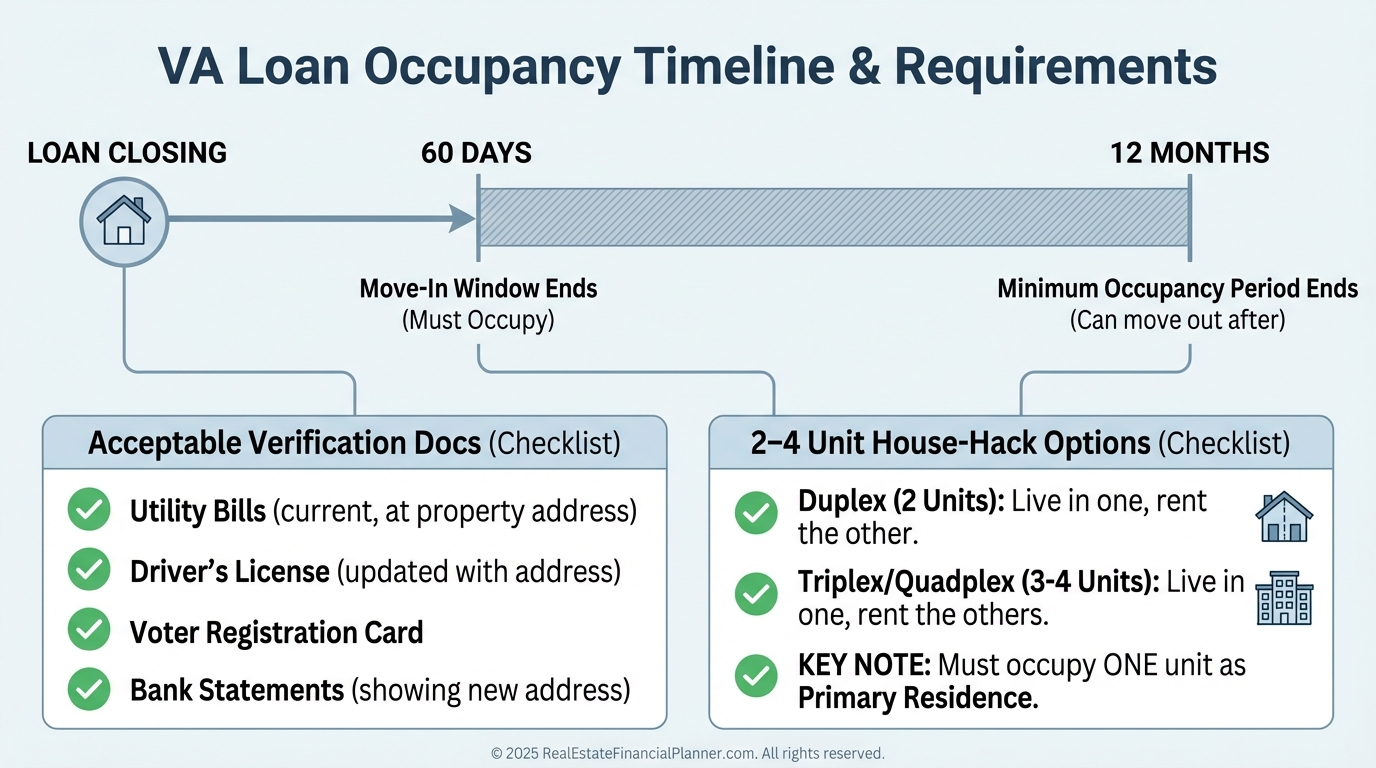 VA Loan Occupancy Timeline & Requirements

LOAN CLOSING

60 DAYS

12 MONTHS

Move-In Window Ends
(Must Occupy)

Minimum Occupancy Period Ends
(Can move out after)

Acceptable Verification Docs (Checklist)

Utility Bills (current, at property address)

Driver's License (updated with address)

Voter Registration Card

Bank Statements (showing new address)

2–4 Unit House-Hack Options (Checklist)

Duplex (2 Units): Live in one, rent the other.

Triplex/Quadplex (3-4 Units): Live in one, rent the others.

KEY NOTE: Must occupy ONE unit as Primary Residence.

© 2025 RealEstateFinancialPlanner.com. All rights reserved.